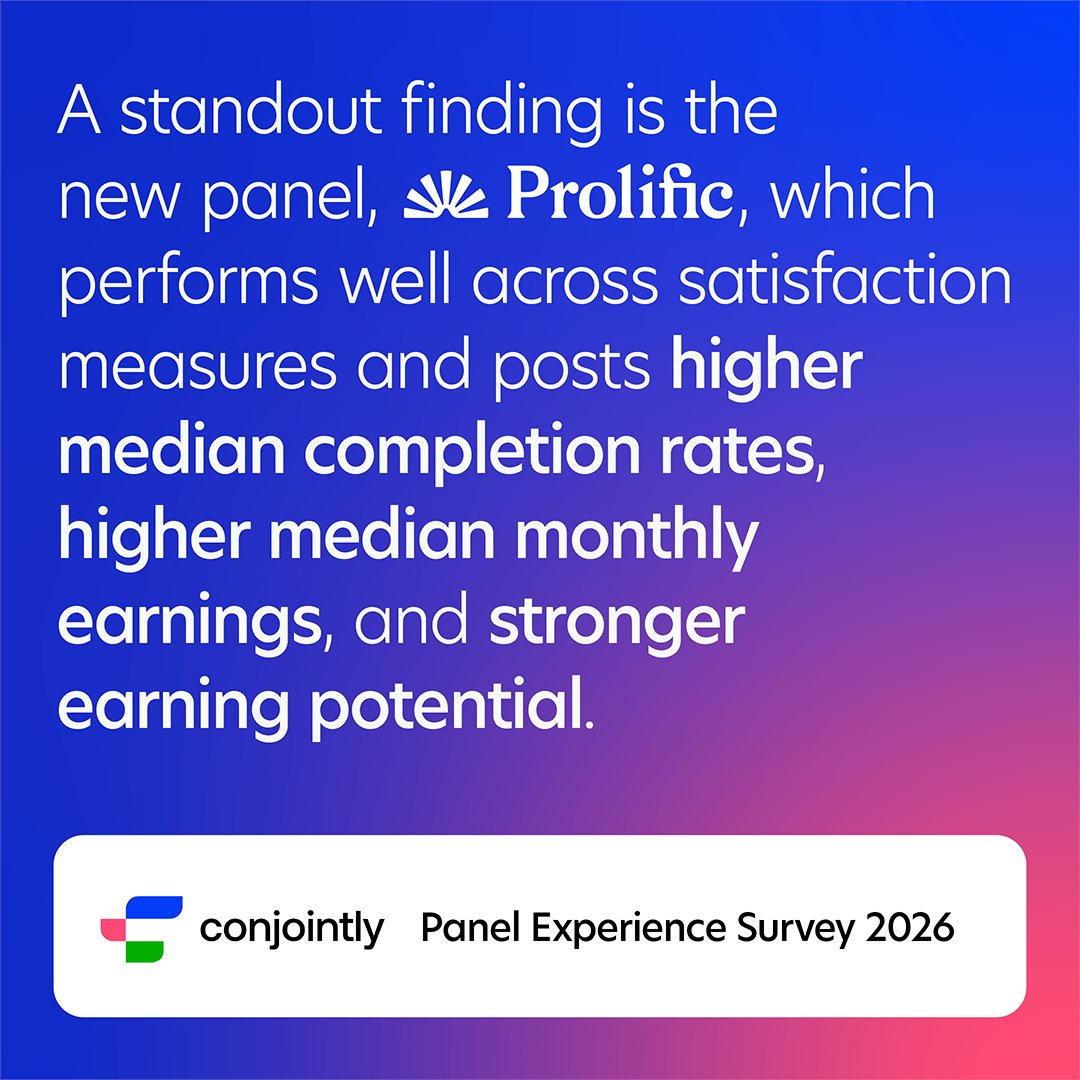 A standout finding is the new panel, Prolific, which performs well across satisfaction measures and posts higher median completion rates, higher median monthly earnings, and stronger earning potential.

conjointly Panel Experience Survey 2026